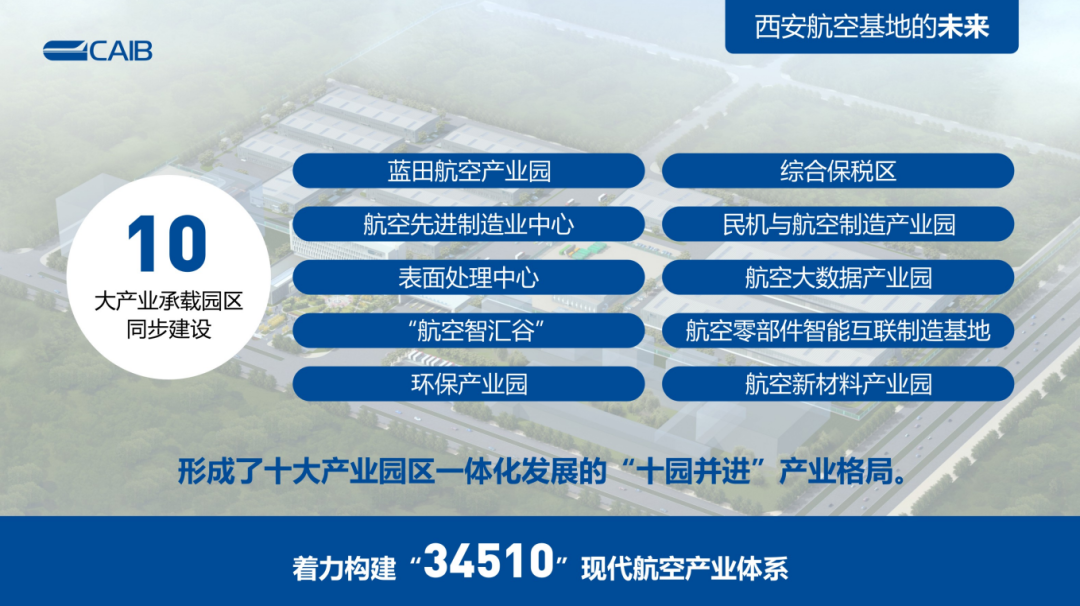 CAIB

西安航空基地的未来

10
大产业承载园区
同步建设

蓝田航空产业园

航空先进制造业中心

表面处理中心

“航空智汇谷”

环保产业园

综合保税区

民机与航空制造产业园

航空大数据产业园

航空零部件智能互联制造基地

航空新材料产业园

形成了十大产业园区一体化发展的“十园并进”产业格局。

着力构建“34510”现代航空产业体系